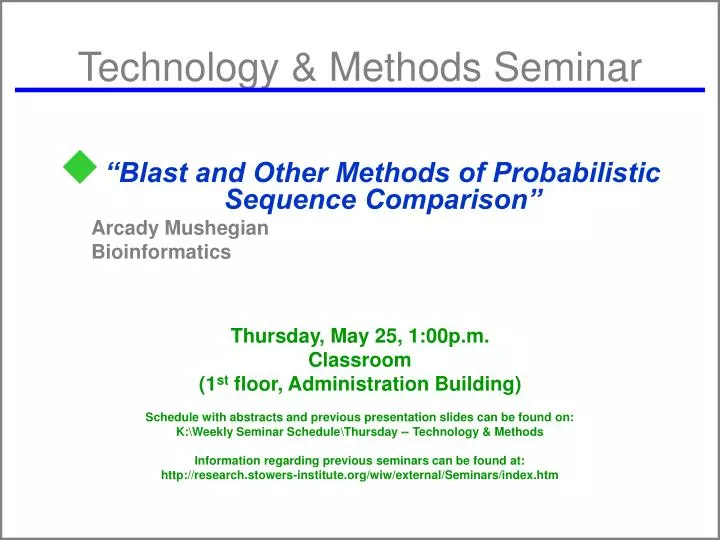 Technology & Methods Seminar

“Blast and Other Methods of Probabilistic Sequence Comparison”

Arcady Mushegian
Bioinformatics

Thursday, May 25, 1:00p.m.
Classroom
(1$^{st}$ floor, Administration Building)

Schedule with abstracts and previous presentation slides can be found on:
K:\Weekly Seminar Schedule\Thursday – Technology & Methods

Information regarding previous seminars can be found at:
http://research.stowers-institute.org/wiw/external/Seminars/index.htm